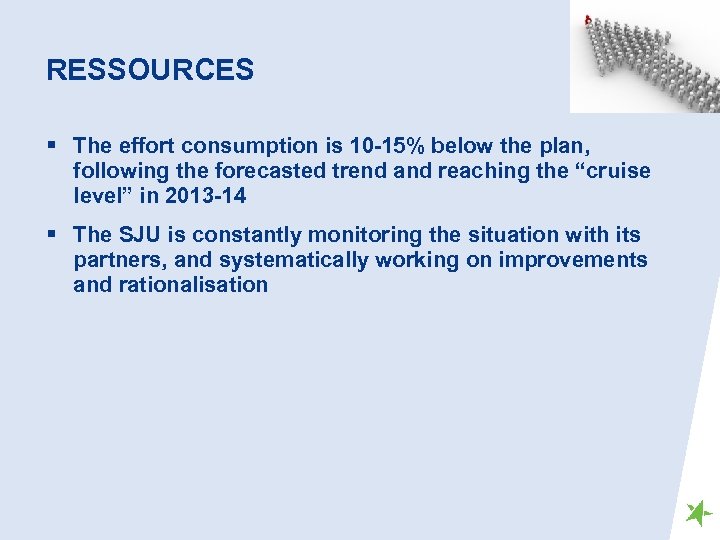 RESSOURCES

▪ The effort consumption is 10-15% below the plan, following the forecasted trend and reaching the “cruise level” in 2013-14

▪ The SJU is constantly monitoring the situation with its partners, and systematically working on improvements and rationalisation